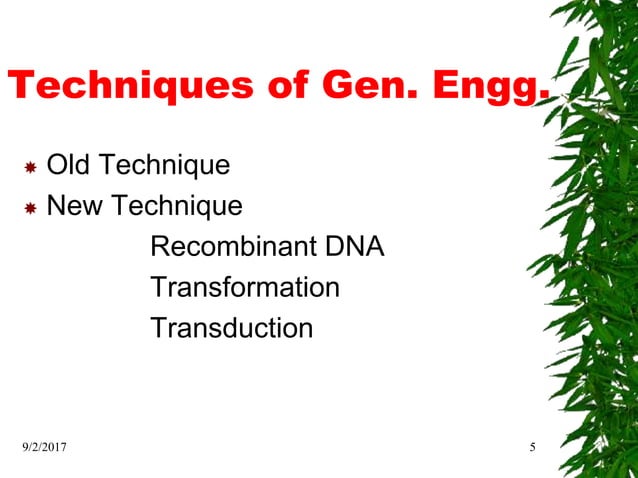 Techniques of Gen. Engg.

Old Technique
New Technique
Recombinant DNA
Transformation
Transduction

9/2/2017

5